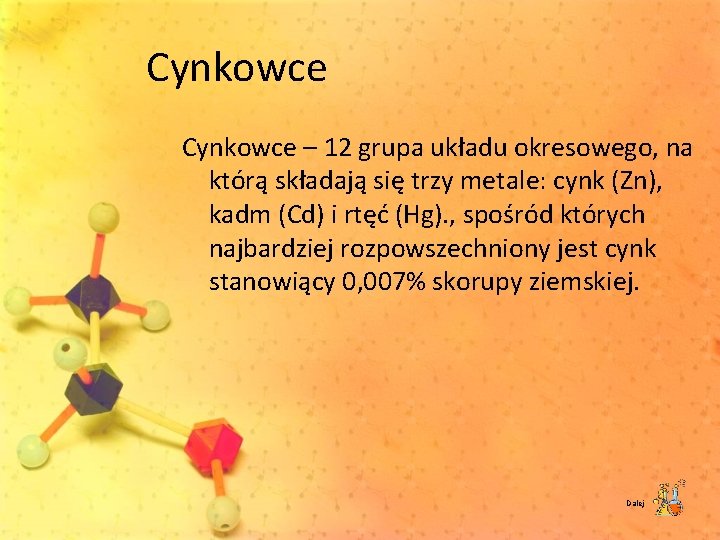 Cynkowce

Cynkowce – 12 grupa układu okresowego, na którą składają się trzy metale: cynk (Zn), kadm (Cd) i rtęć (Hg)., spośród których najbardziej rozpowszechniony jest cynk stanowiący 0,007% skorupy ziemskiej.

Dalej